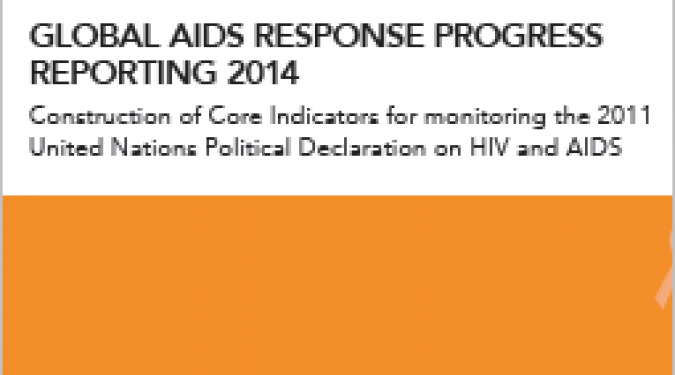 GLOBAL AIDS RESPONSE PROGRESS REPORTING 2014

Construction of Core Indicators for monitoring the 2011 United Nations Political Declaration on HIV and AIDS